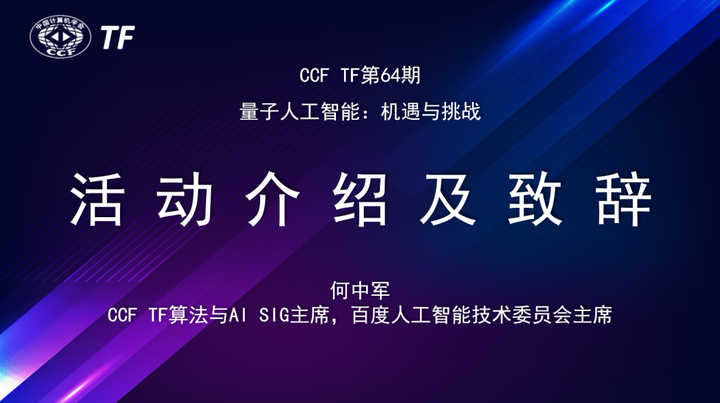 中国计算机学会
CCF
TF

CCF TF第64期

量子人工智能：机遇与挑战

活动介绍及致辞

何中军
CCF TF算法与AI SIG主席，百度人工智能技术委员会主席